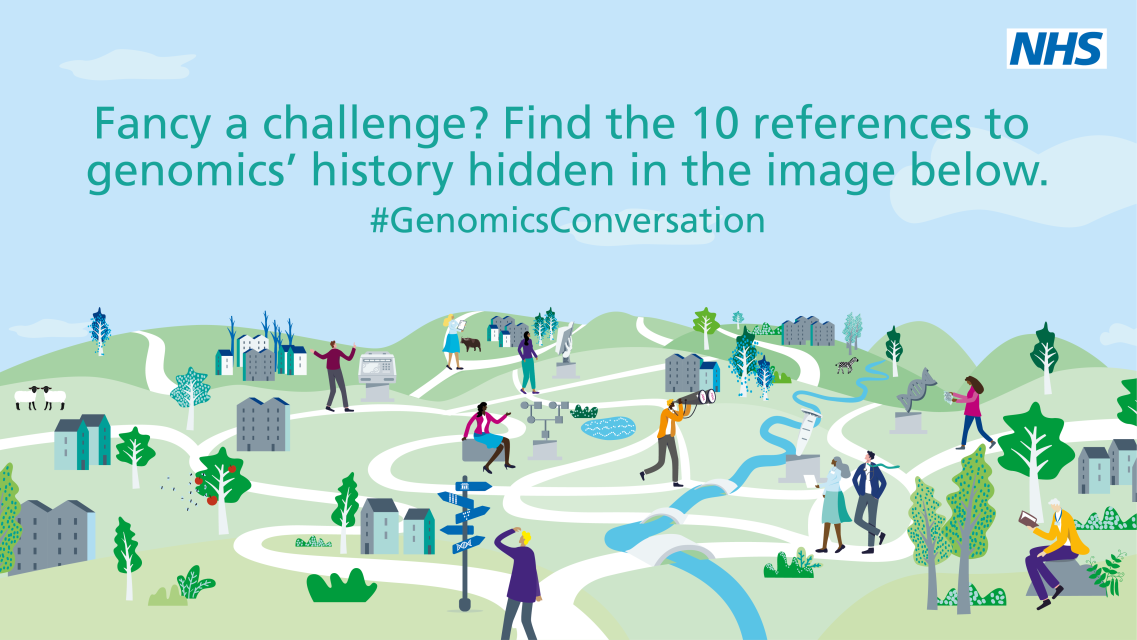 NHS

Fancy a challenge? Find the 10 references to genomics' history hidden in the image below.

#GenomicsConversation